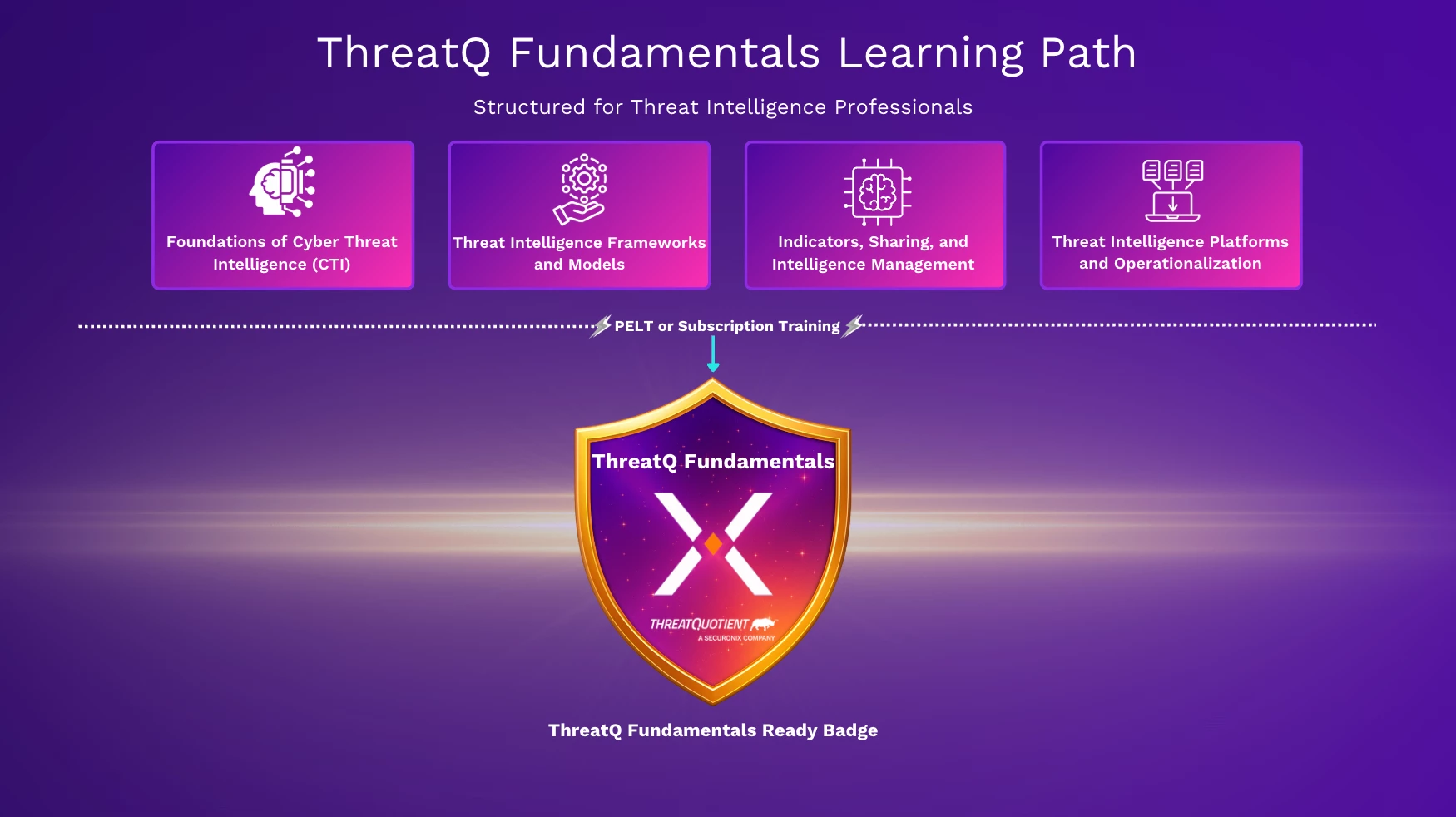 ThreatQ Fundamentals Learning Path

Structured for Threat Intelligence Professionals

Foundations of Cyber Threat Intelligence (CTI)

Threat Intelligence Frameworks and Models

Indicators, Sharing, and Intelligence Management

Threat Intelligence Platforms and Operationalization

PELT or Subscription Training

ThreatQ Fundamentals

THREATQUOTIENT
A SECURONIX COMPANY

ThreatQ Fundamentals Ready Badge